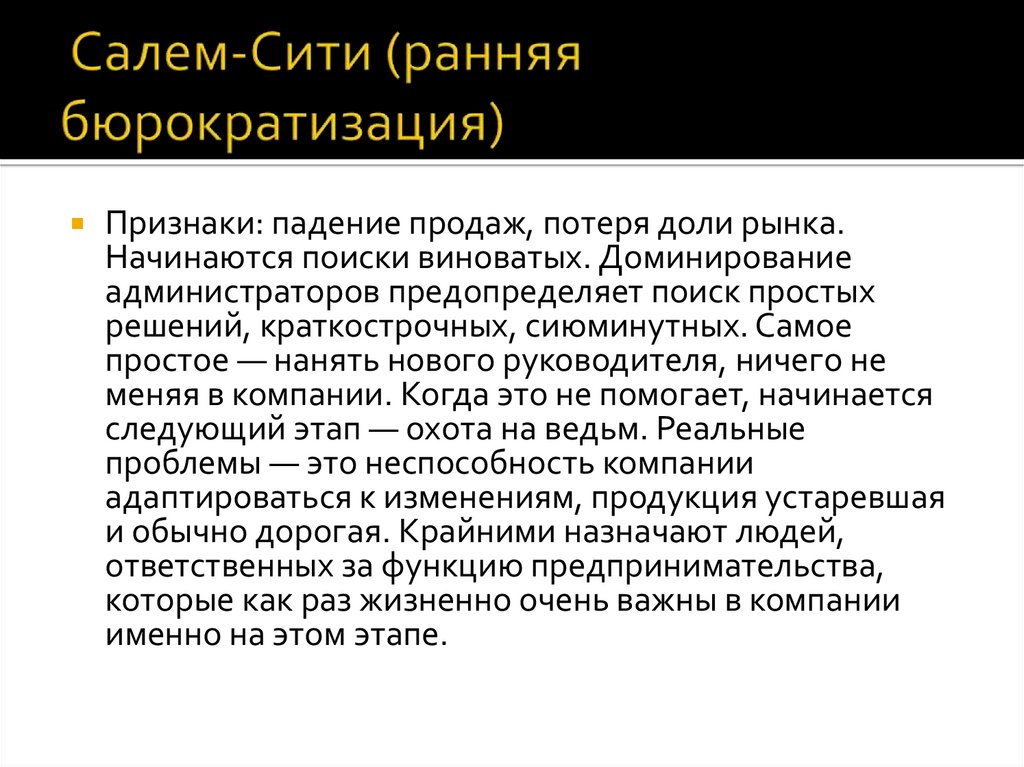 Салем-Сити (ранняя бюрократизация)

Признаки: падение продаж, потеря доли рынка. Начинаются поиски виноватых. Доминирование администраторов предопределяет поиск простых решений, краткострочных, сиюминутных. Самое простое — нанять нового руководителя, ничего не меняя в компании. Когда это не помогает, начинается следующий этап — охота на ведьм. Реальные проблемы — это неспособность компании адаптироваться к изменениям, продукция устаревшая и обычно дорогая. Крайними назначают людей, ответственных за функцию предпринимательства, которые как раз жизненно очень важны в компании именно на этом этапе.